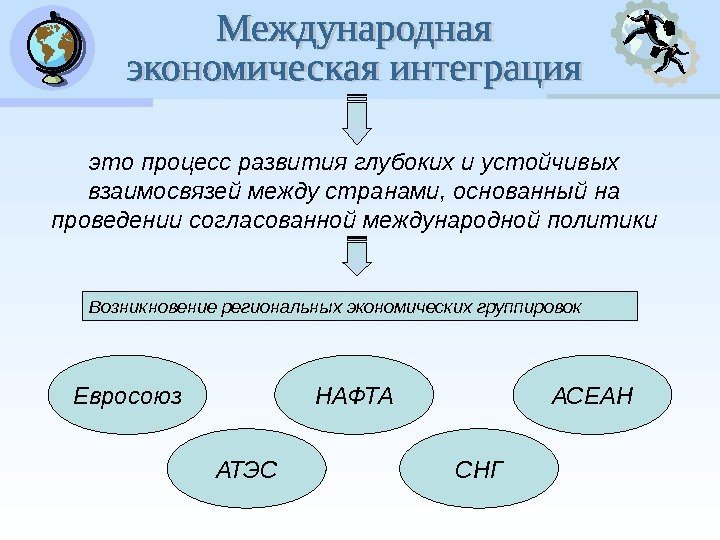 Международная экономическая интеграция

это процесс развития глубоких и устойчивых взаимосвязей между странами, основанный на проведении согласованной международной политики

Возникновение региональных экономических группировок

Евросоюз

НАФТА

АСЕАН

АТЭС

СНГ